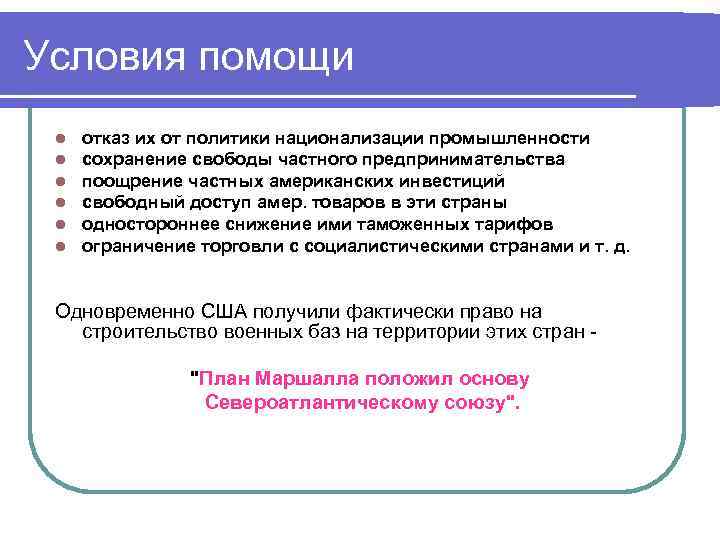 Условия помощи

- отказ их от политики национализации промышленности
- сохранение свободы частного предпринимательства
- поощрение частных американских инвестиций
- свободный доступ амер. товаров в эти страны
- одностороннее снижение ими таможенных тарифов
- ограничение торговли с социалистическими странами и т. д.

Одновременно США получили фактически право на строительство военных баз на территории этих стран -

"План Маршалла положил основу Североатлантическому союзу".